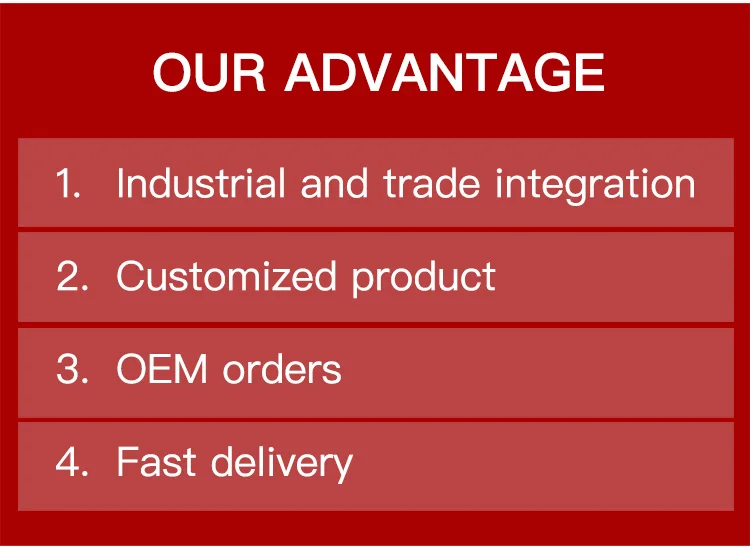 OUR ADVANTAGE

1. Industrial and trade integration

2. Customized product

3. OEM orders

4. Fast delivery